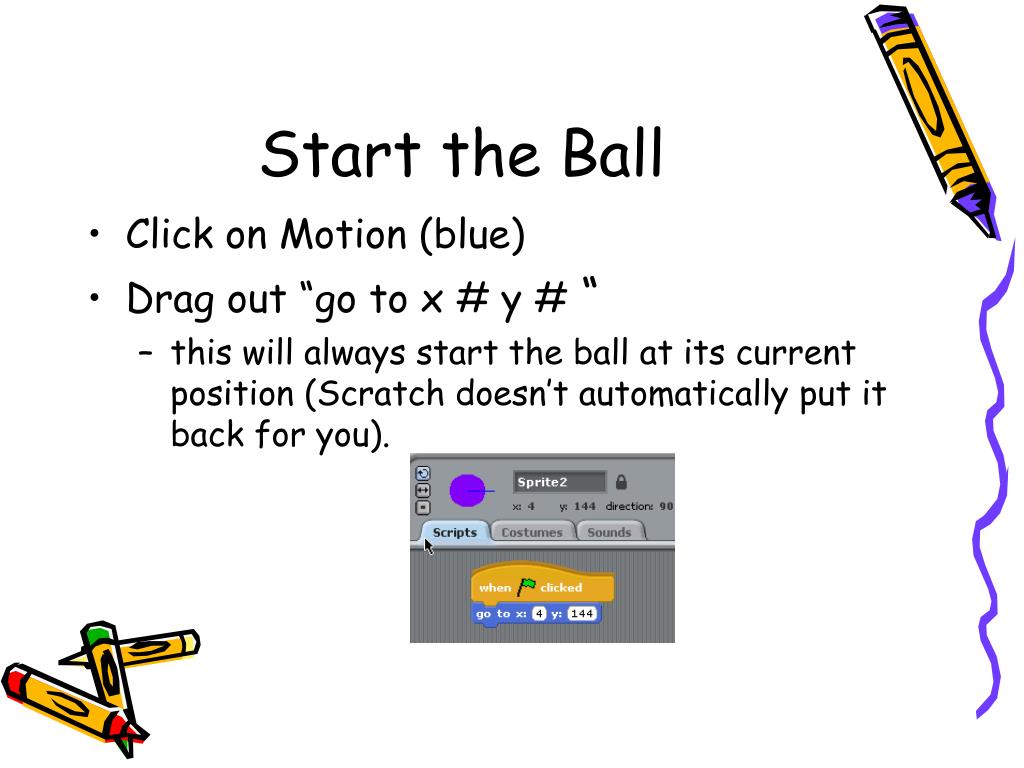 Start the Ball

• Click on Motion (blue)

• Drag out “go to x # y # “

– this will always start the ball at its current position (Scratch doesn’t automatically put it back for you).

Sprite2

x: 4 y: 144 direction: 90

Scripts Costumes Sounds

when clicked

go to x: 4 y: 144